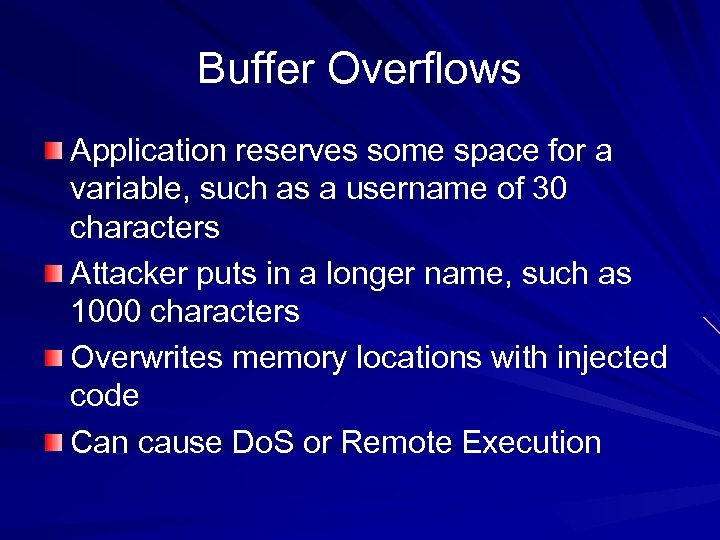 Buffer Overflows

Application reserves some space for a variable, such as a username of 30 characters

Attacker puts in a longer name, such as 1000 characters

Overwrites memory locations with injected code

Can cause DoS or Remote Execution